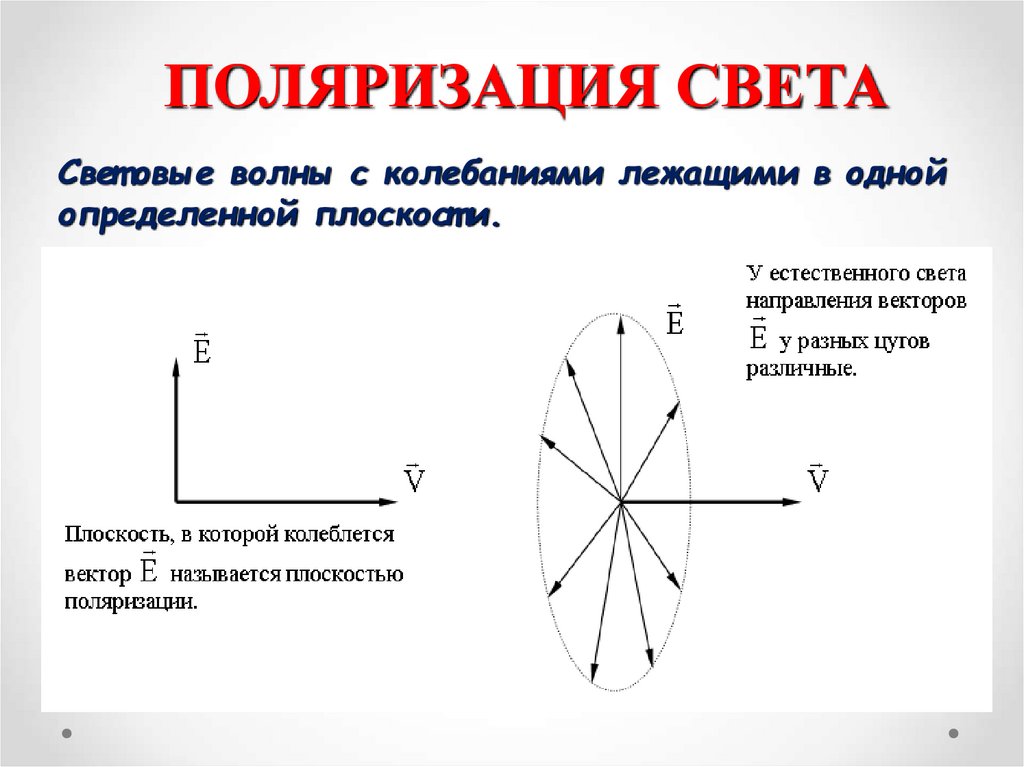 ПОЛЯРИЗАЦИЯ СВЕТА

Световые волны с колебаниями лежащими в одной определенной плоскости.

$\vec{E}$

$\vec{V}$

Плоскость, в которой колеблется вектор $\vec{E}$ называется плоскостью поляризации.

$\vec{E}$

$\vec{V}$

У естественного света направления векторов $\vec{E}$ у разных цугов различные.